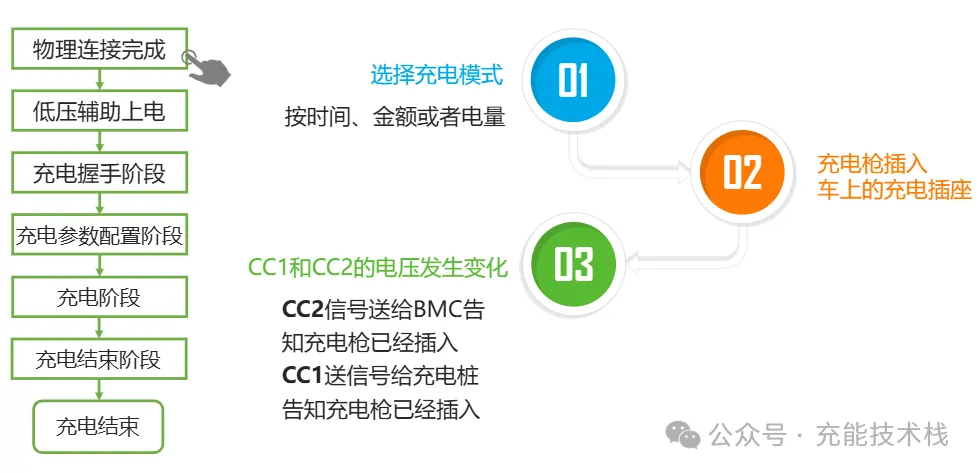 物理连接完成

低压辅助上电

充电握手阶段

充电参数配置阶段

充电阶段

充电结束阶段

充电结束

选择充电模式

按时间、金额或者电量

01

02

充电枪插入
车上的充电插座

03

CC1和CC2的电压发生变化

CC2信号送给BMC告知充电枪已经插入
CC1送信号给充电桩告知充电枪已经插入

公众号 · 充能技术栈